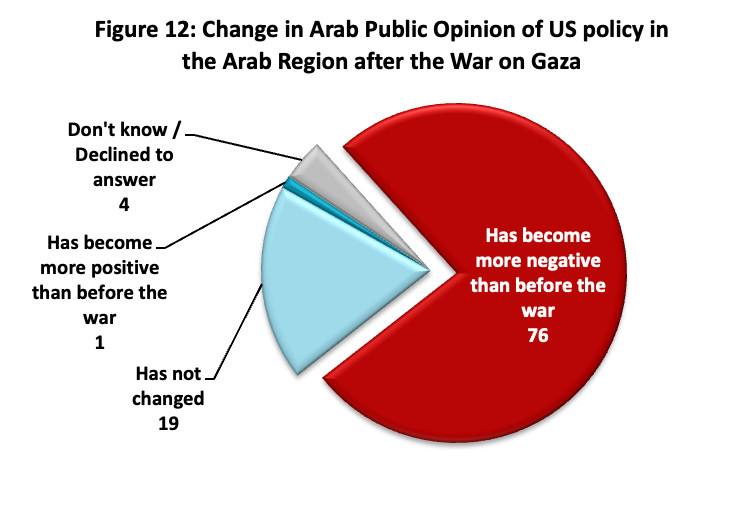 Figure 12: Change in Arab Public Opinion of US policy in the Arab Region after the War on Gaza

Don't know / Declined to answer
4

Has become more positive than before the war
1

Has not changed
19

Has become more negative than before the war
76